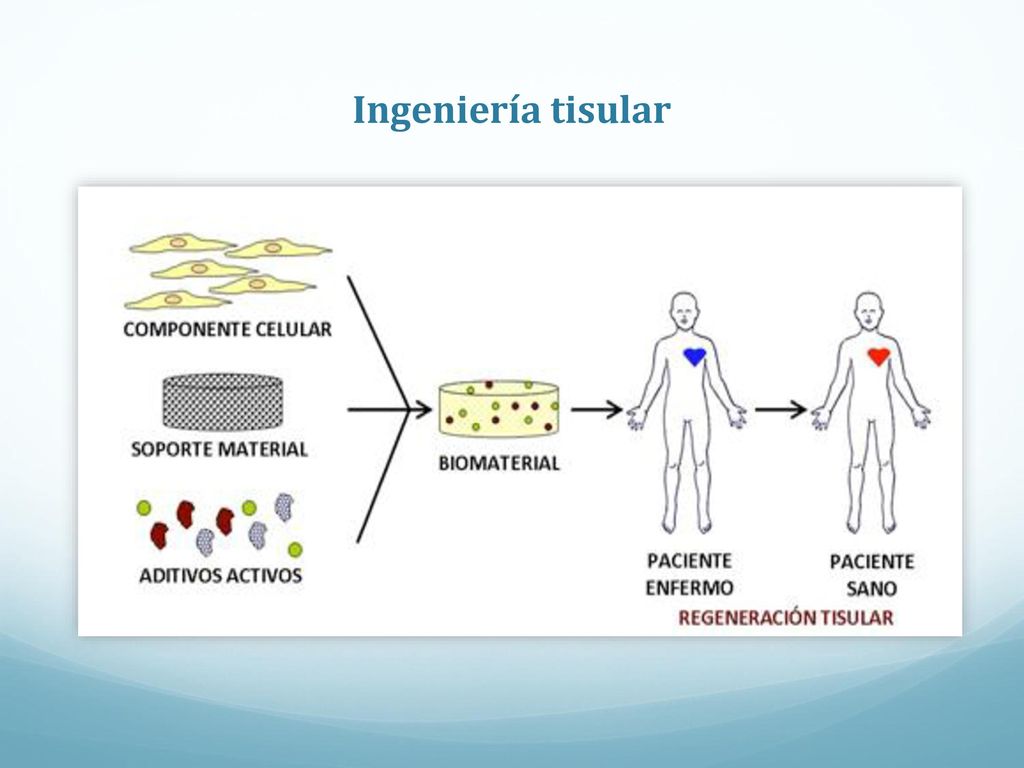 Ingeniería tisular

COMPONENTE CELULAR

SOPORTE MATERIAL

ADITIVOS ACTIVOS

BIOMATERIAL

PACIENTE ENFERMO

PACIENTE SANO

REGENERACIÓN TISULAR